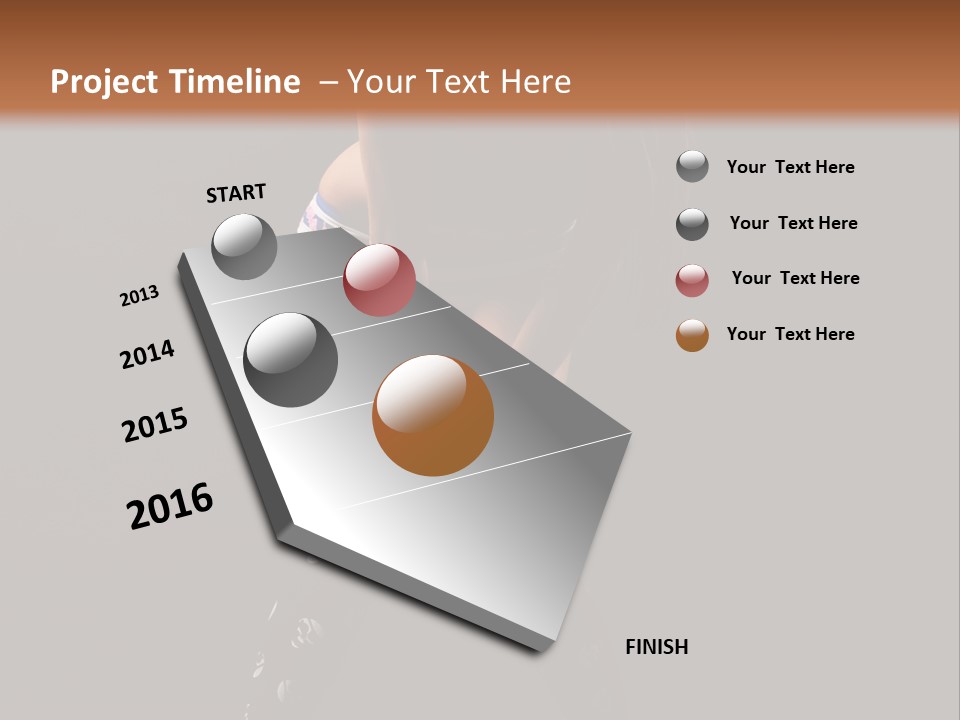 Project Timeline – Your Text Here

START

2013

2014

2015

2016

FINISH

Your Text Here

Your Text Here

Your Text Here

Your Text Here